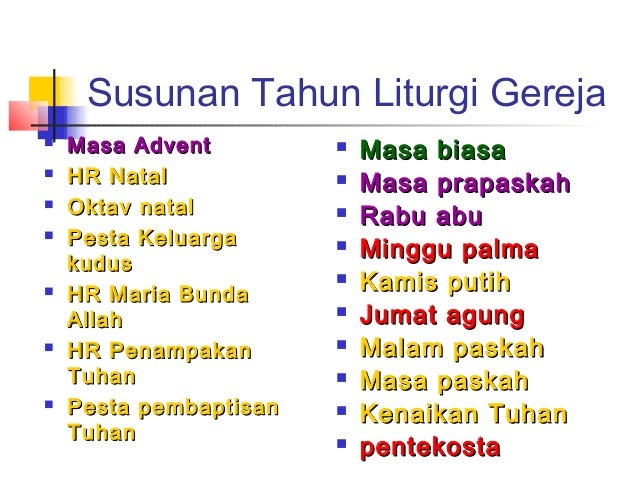 Susunan Tahun Liturgi Gereja

- Masa Advent
- HR Natal
- Oktav natal
- Pesta Keluarga kudus
- HR Maria Bunda Allah
- HR Penampakan Tuhan
- Pesta pembaptisan Tuhan

- Masa biasa
- Masa prapaskah
- Rabu abu
- Minggu palma
- Kamis putih
- Jumat agung
- Malam paskah
- Masa paskah
- Kenaikan Tuhan
- pentekosta